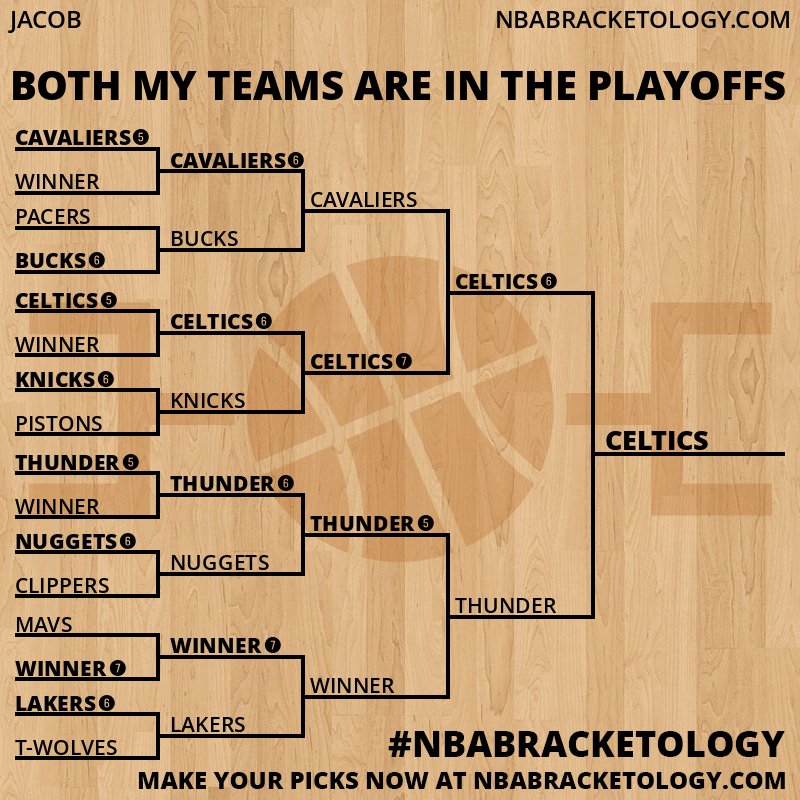 JACOB
NBABRACKETOLOGY.COM

BOTH MY TEAMS ARE IN THE PLAYOFFS

CAVALIERS 5
WINNER
PACERS
BUCKS 6
CELTICS 5
WINNER
KNICKS 6
PISTONS
THUNDER 5
WINNER
NUGGETS 6
CLIPPERS
MAVS
WINNER 7
LAKERS 6
T-WOLVES

CAVALIERS 6
BUCKS
CELTICS 6
KNICKS
THUNDER 6
NUGGETS
WINNER 7
LAKERS

CAVALIERS
CELTICS 7
THUNDER 5
WINNER

CELTICS 6
THUNDER

CELTICS

#NBABRACKETOLOGY
MAKE YOUR PICKS NOW AT NBABRACKETOLOGY.COM